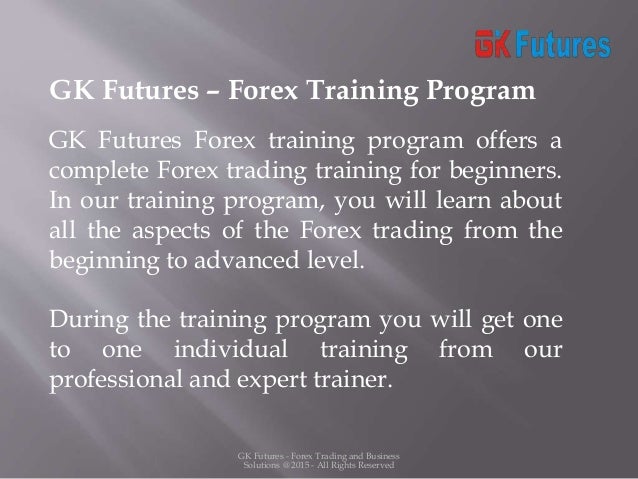 GK Futures

GK Futures – Forex Training Program

GK Futures Forex training program offers a complete Forex trading training for beginners. In our training program, you will learn about all the aspects of the Forex trading from the beginning to advanced level.

During the training program you will get one to one individual training from our professional and expert trainer.

GK Futures - Forex Trading and Business Solutions @2015 - All Rights Reserved